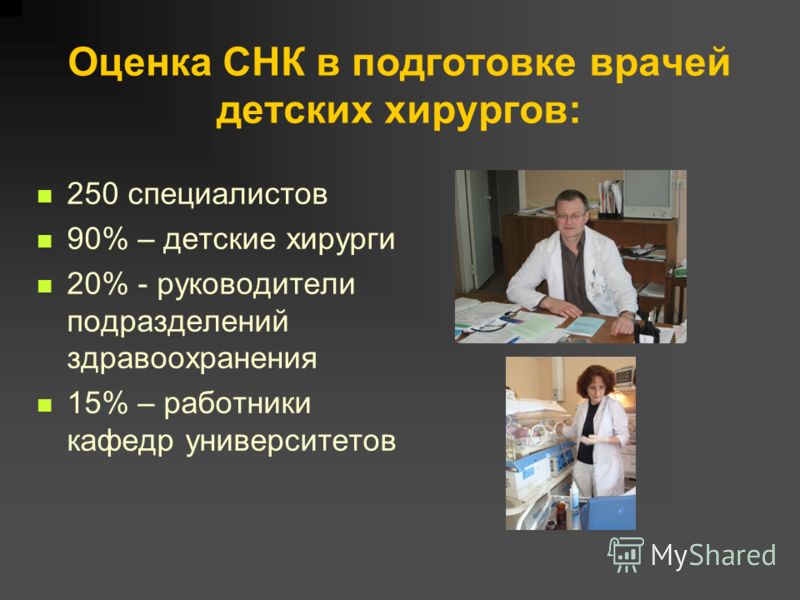 Оценка СНК в подготовке врачей детских хирургов:

250 специалистов

90% – детские хирурги

20% - руководители подразделений здравоохранения

15% – работники кафедр университетов

MyShared